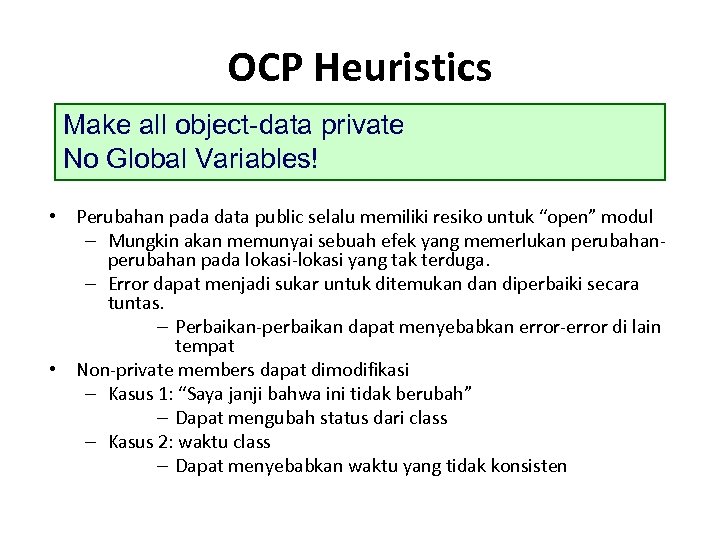 OCP Heuristics

Make all object-data private
No Global Variables!

• Perubahan pada data public selalu memiliki resiko untuk “open” modul
– Mungkin akan memunyai sebuah efek yang memerlukan perubahan-perubahan pada lokasi-lokasi yang tak terduga.
– Error dapat menjadi sukar untuk ditemukan dan diperbaiki secara tuntas.
– Perbaikan-perbaikan dapat menyebabkan error-error di lain tempat
• Non-private members dapat dimodifikasi
– Kasus 1: “Saya janji bahwa ini tidak berubah”
– Dapat mengubah status dari class
– Kasus 2: waktu class
– Dapat menyebabkan waktu yang tidak konsisten